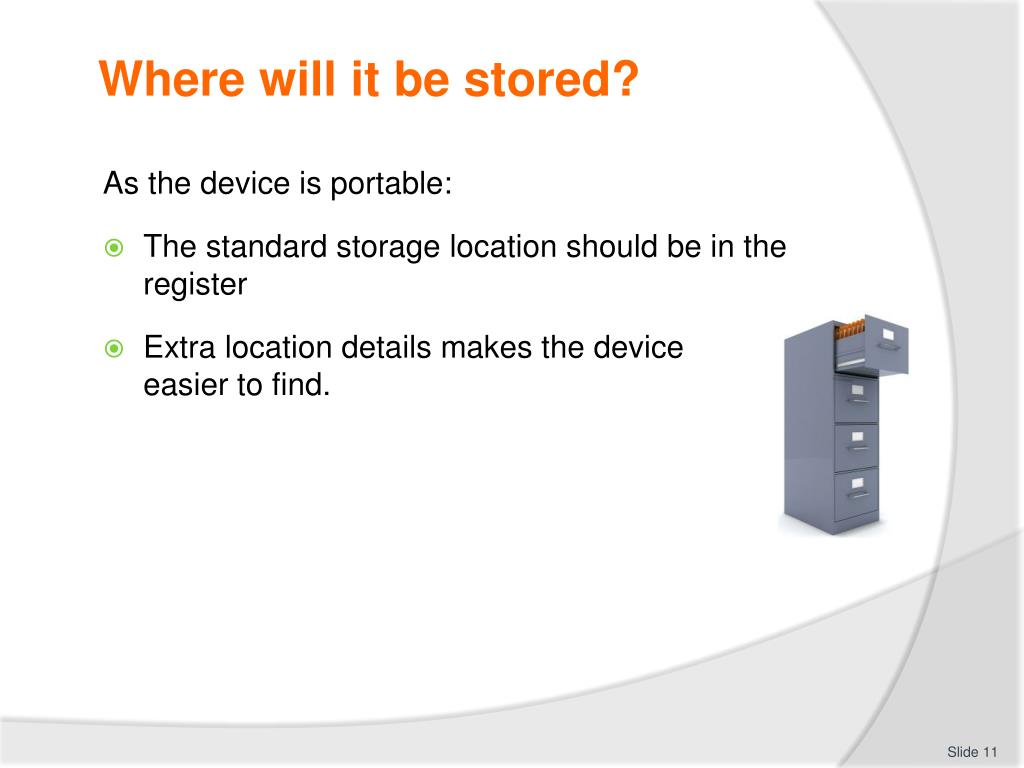 Where will it be stored?

As the device is portable:

The standard storage location should be in the register

Extra location details makes the device easier to find.

Slide 11